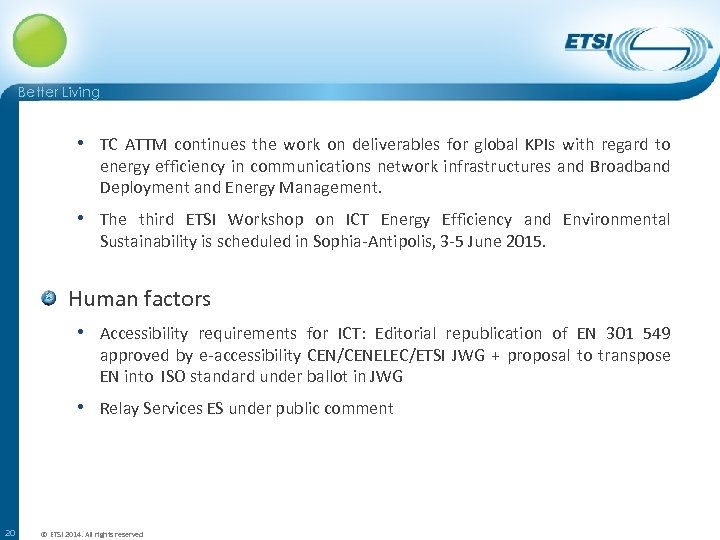 ETSI

Better Living

• TC ATTM continues the work on deliverables for global KPIs with regard to energy efficiency in communications network infrastructures and Broadband Deployment and Energy Management.

• The third ETSI Workshop on ICT Energy Efficiency and Environmental Sustainability is scheduled in Sophia-Antipolis, 3-5 June 2015.

Human factors

• Accessibility requirements for ICT: Editorial republication of EN 301 549 approved by e-accessibility CEN/CENELEC/ETSI JWG + proposal to transpose EN into ISO standard under ballot in JWG

• Relay Services ES under public comment

20

© ETSI 2014. All rights reserved